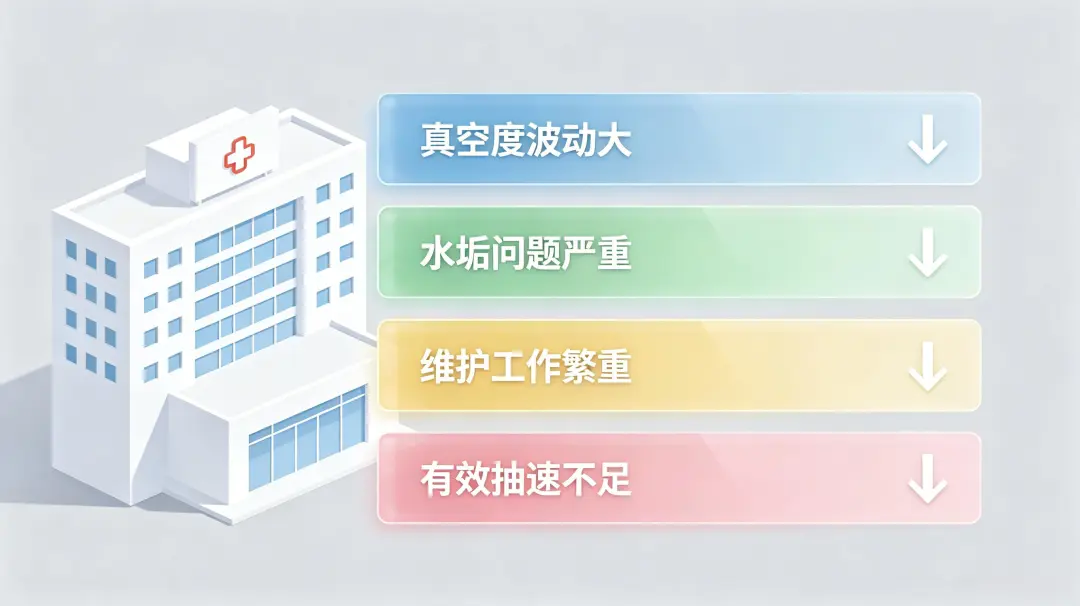 真空度波动大

水垢问题严重

维护工作繁重

有效抽速不足